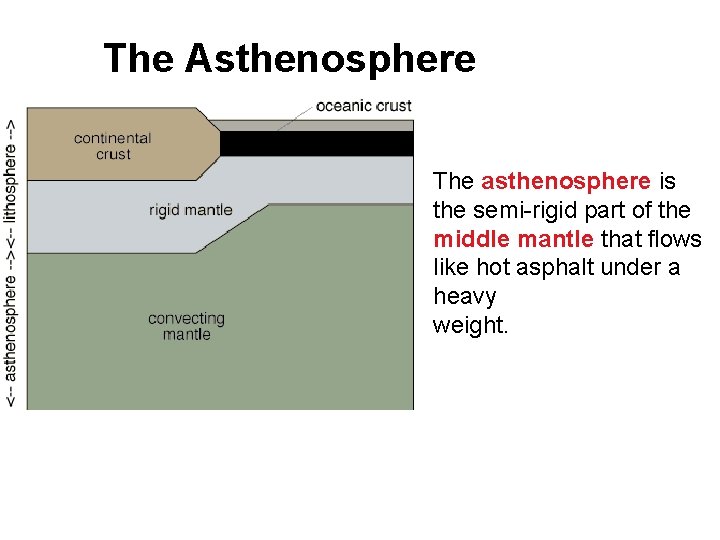 The Asthenosphere

<-- asthenosphere --><-- lithosphere -->

oceanic crust

continental crust

rigid mantle

convecting mantle

The asthenosphere is the semi-rigid part of the middle mantle that flows like hot asphalt under a heavy
weight.